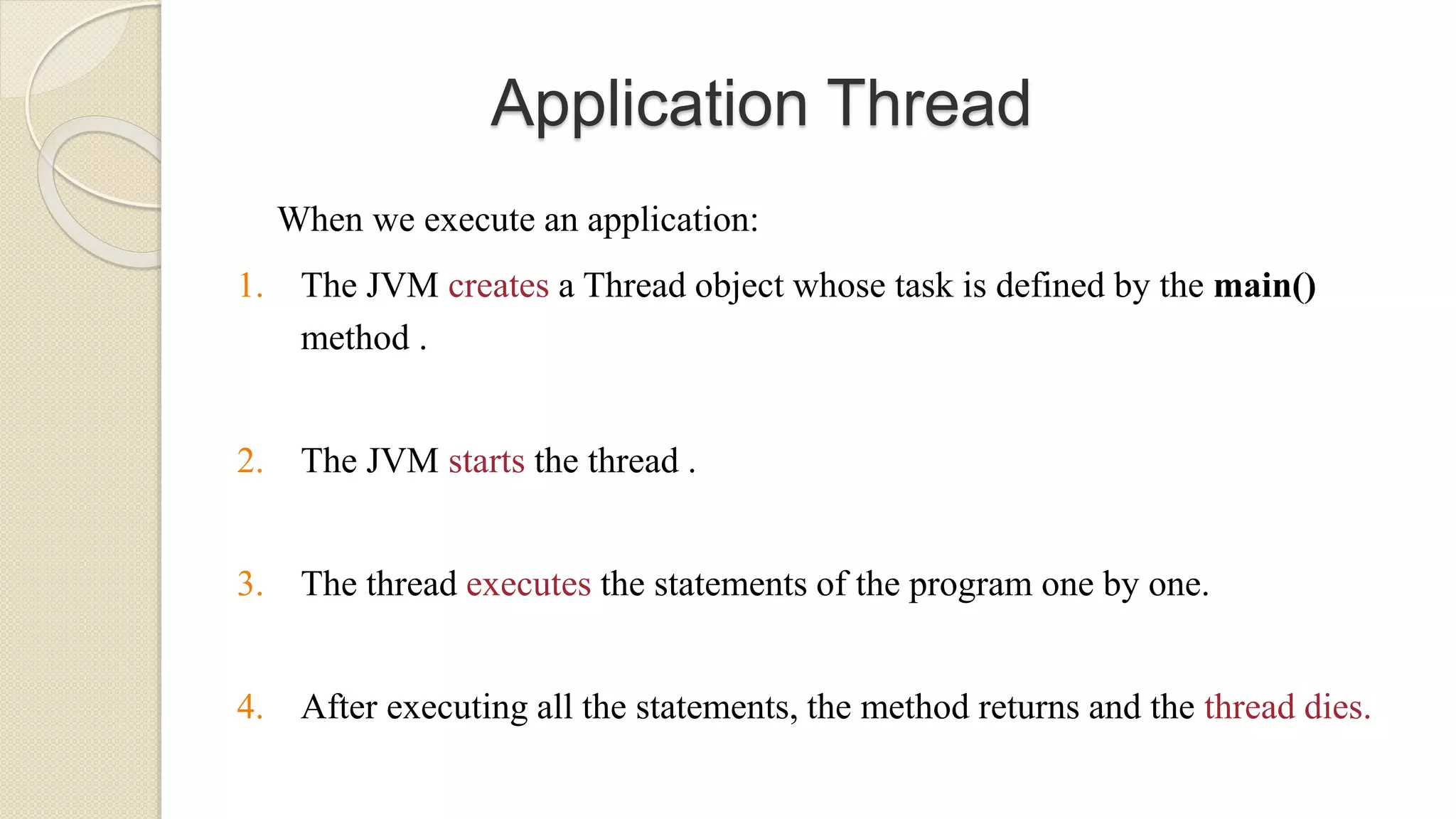 Application Thread

When we execute an application:

1. The JVM creates a Thread object whose task is defined by the main() method .

2. The JVM starts the thread .

3. The thread executes the statements of the program one by one.

4. After executing all the statements, the method returns and the thread dies.